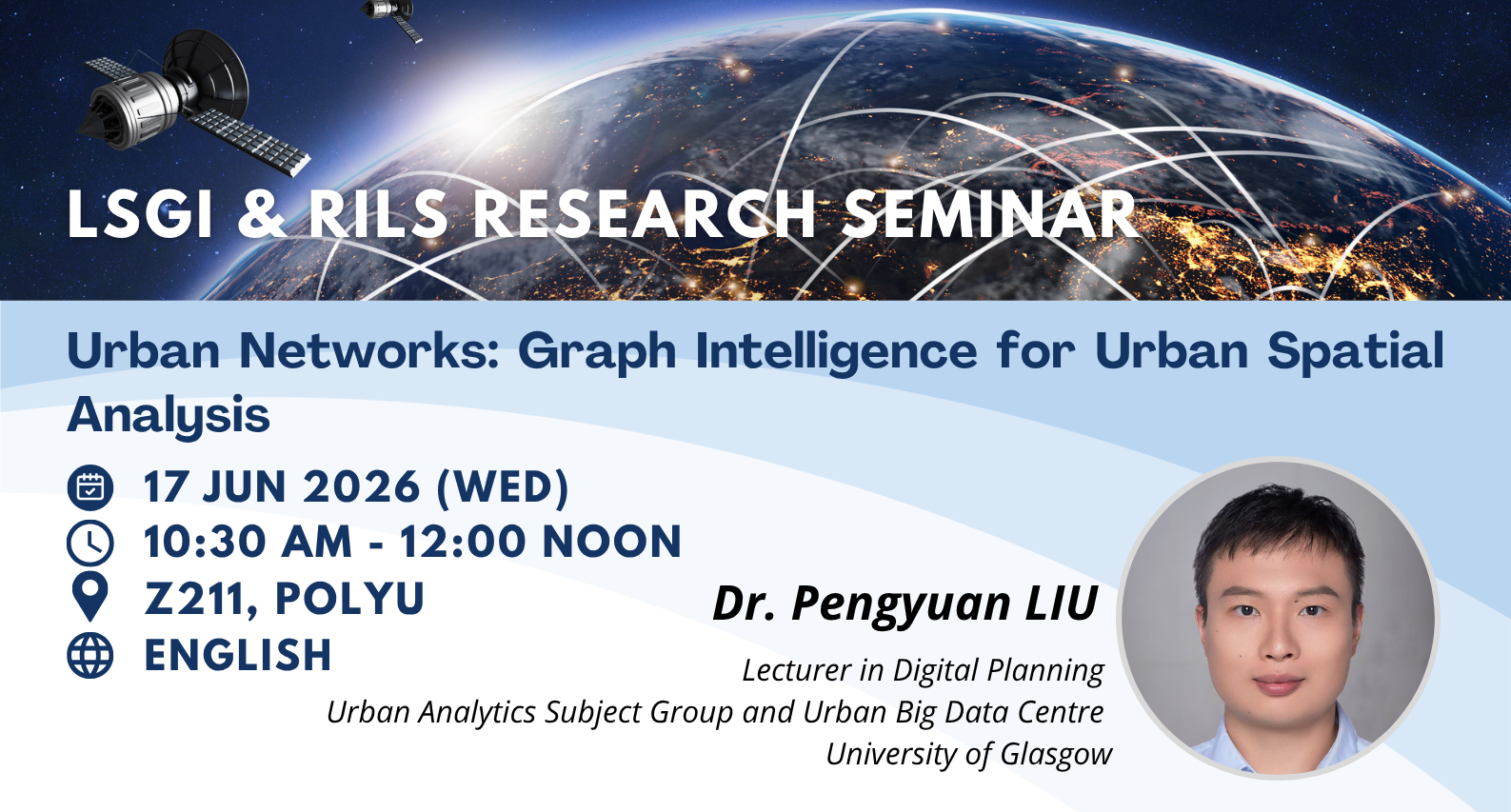 LSGI & RILS RESEARCH SEMINAR

Urban Networks: Graph Intelligence for Urban Spatial Analysis

17 JUN 2026 (WED)
10:30 AM - 12:00 NOON
Z211, POLYU
ENGLISH

Dr. Pengyuan LIU
Lecturer in Digital Planning
Urban Analytics Subject Group and Urban Big Data Centre
University of Glasgow